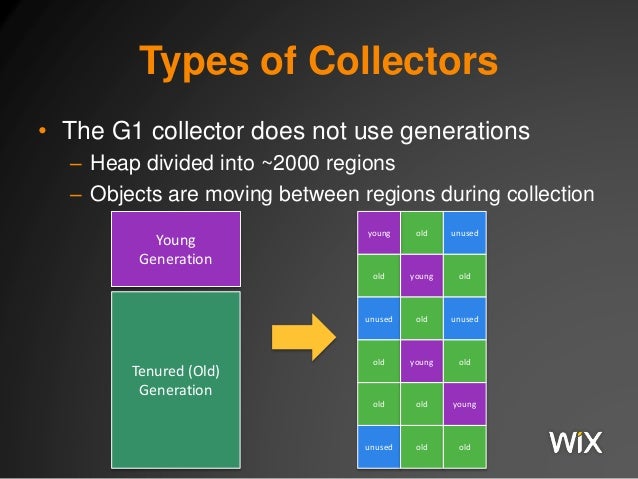 Types of Collectors

• The G1 collector does not use generations
– Heap divided into ~2000 regions
– Objects are moving between regions during collection

Young Generation

Tenured (Old) Generation

| young | old | unused |
|---|---|---|
| old | young | old |
| unused | old | unused |
| old | young | old |
| old | old | young |
| unused | old | old |

WiX